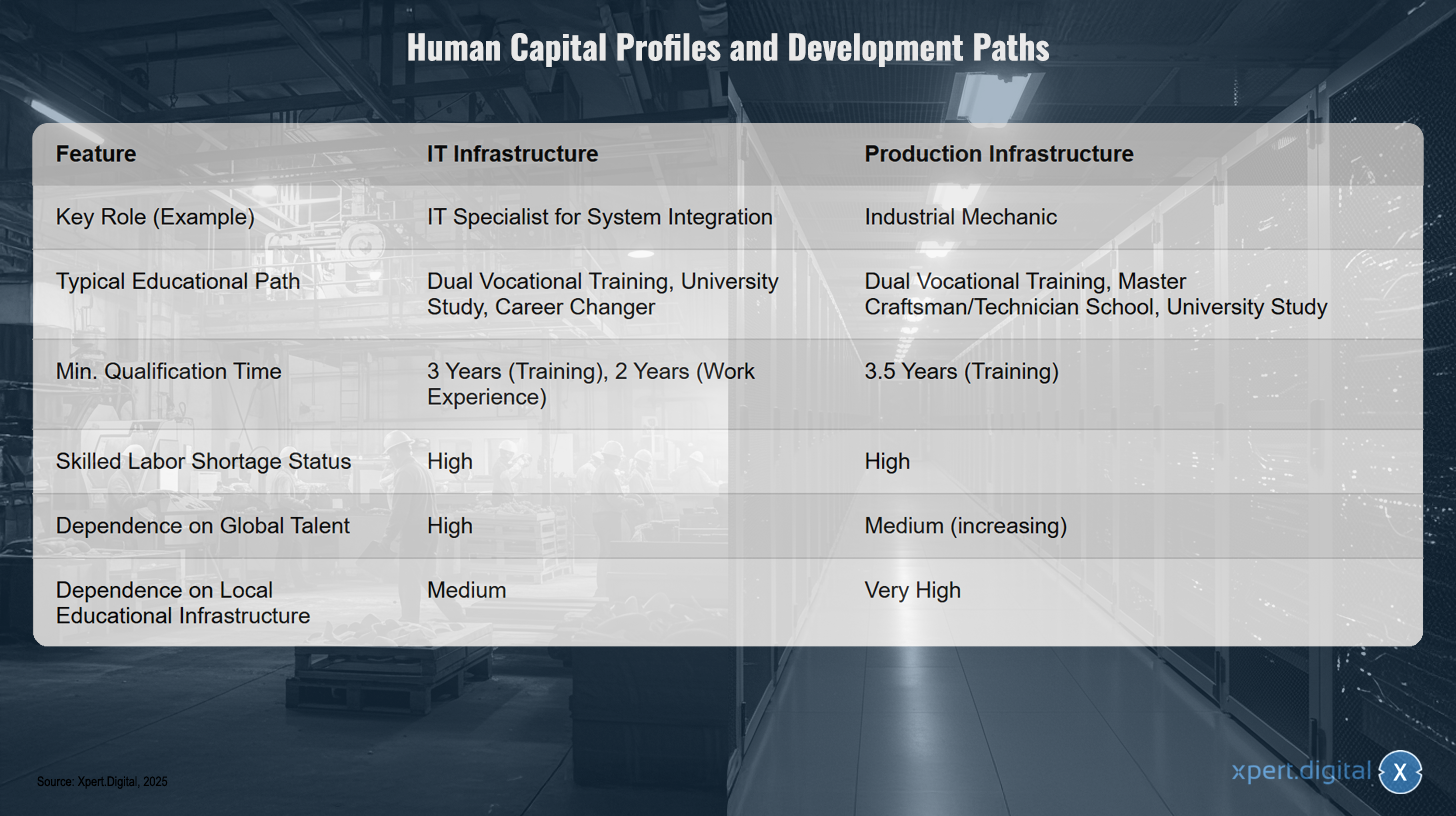 Human Capital Profiles and Development Paths

| Feature | IT Infrastructure | Production Infrastructure |
|---|---|---|
| Key Role (Example) | IT Specialist for System Integration | Industrial Mechanic |
| Typical Educational Path | Dual Vocational Training, University Study, Career Changer | Dual Vocational Training, Master Craftsman/Technician School, University Study |
| Min. Qualification Time | 3 Years (Training), 2 Years (Work Experience) | 3.5 Years (Training) |
| Skilled Labor Shortage Status | High | High |
| Dependence on Global Talent | High | Medium (increasing) |
| Dependence on Local Educational Infrastructure | Medium | Very High |

Source: Xpert.Digital, 2025

xpert.digital X